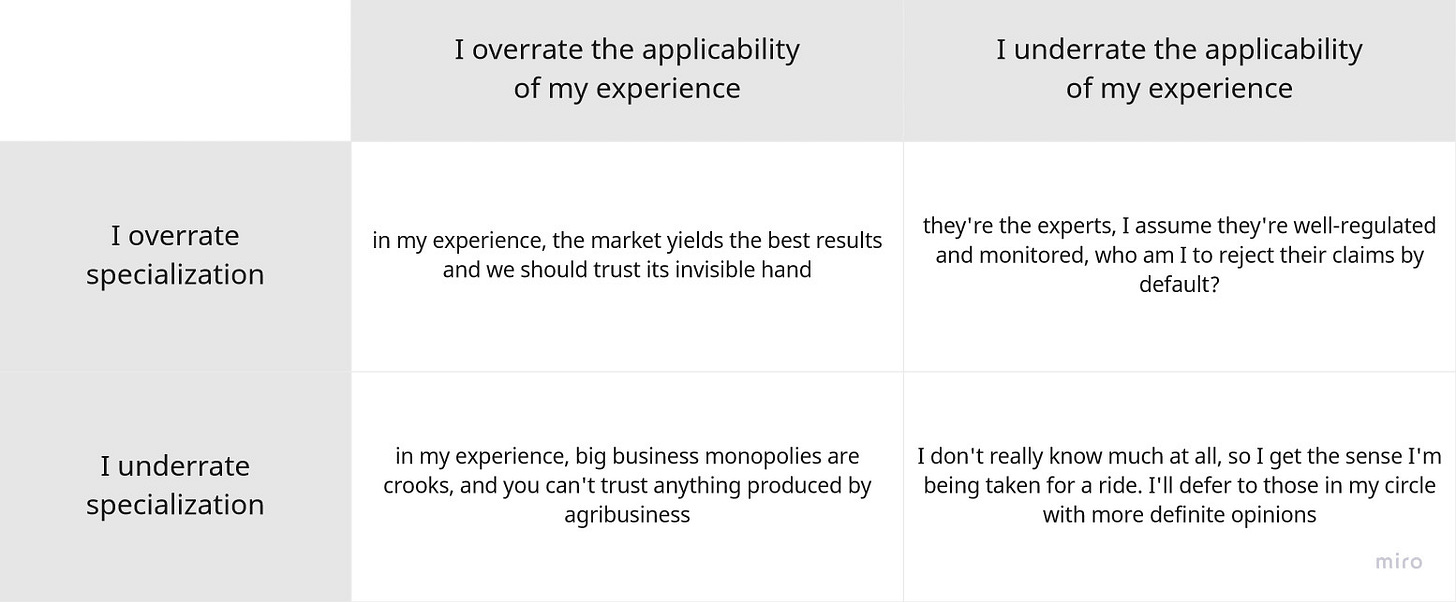 | | I overrate the applicability of my experience | I underrate the applicability of my experience |
|---|---|---|
| I overrate specialization | in my experience, the market yields the best results and we should trust its invisible hand | they're the experts, I assume they're well-regulated and monitored, who am I to reject their claims by default? |
| I underrate specialization | in my experience, big business monopolies are crooks, and you can't trust anything produced by agribusiness | I don't really know much at all, so I get the sense I'm being taken for a ride. I'll defer to those in my circle with more definite opinions |

miro